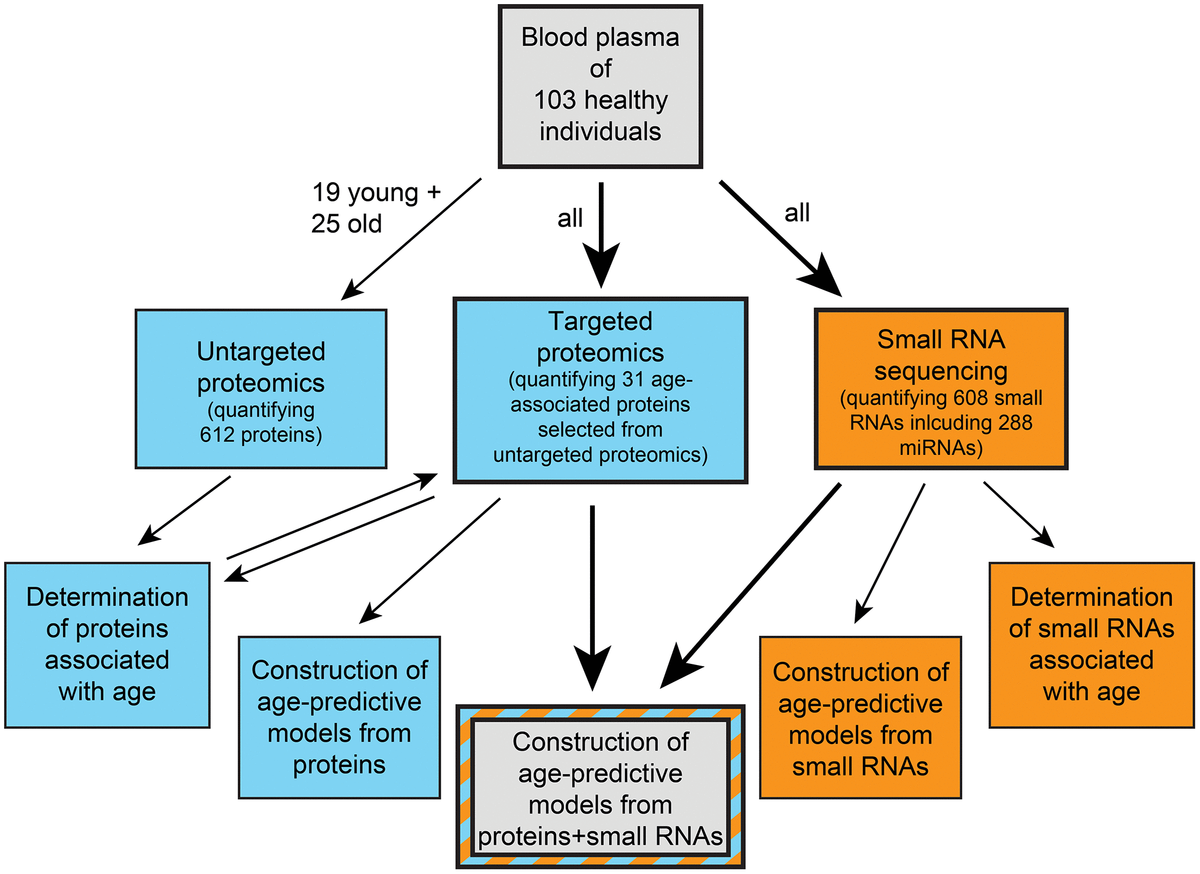 Blood plasma of 103 healthy individuals

19 young + 25 old

all

all

Untargeted proteomics (quantifying 612 proteins)

Targeted proteomics (quantifying 31 age-associated proteins selected from untargeted proteomics)

Small RNA sequencing (quantifying 608 small RNAs inlcuding 288 miRNAs)

Determination of proteins associated with age

Construction of age-predictive models from proteins

Construction of age-predictive models from proteins+small RNAs

Construction of age-predictive models from small RNAs

Determination of small RNAs associated with age